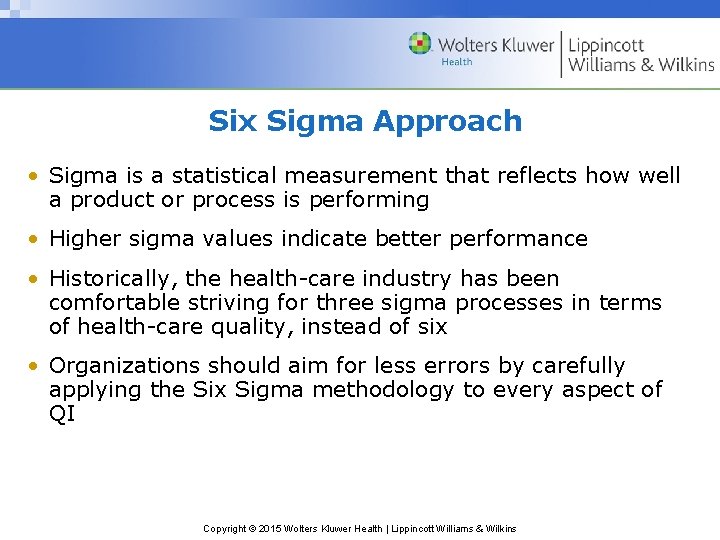 Wolters Kluwer
Health
Lippincott
Williams & Wilkins

Six Sigma Approach

• Sigma is a statistical measurement that reflects how well a product or process is performing

• Higher sigma values indicate better performance

• Historically, the health-care industry has been comfortable striving for three sigma processes in terms of health-care quality, instead of six

• Organizations should aim for less errors by carefully applying the Six Sigma methodology to every aspect of QI

Copyright © 2015 Wolters Kluwer Health | Lippincott Williams & Wilkins